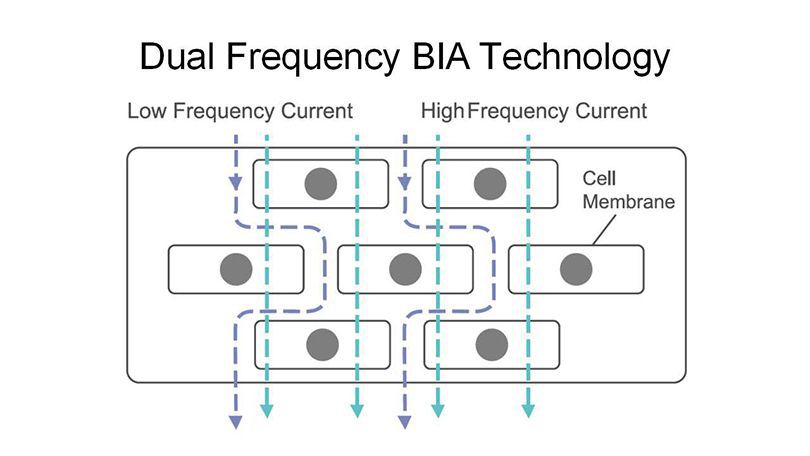 Dual Frequency BIA Technology

Low Frequency Current

High Frequency Current

Cell Membrane